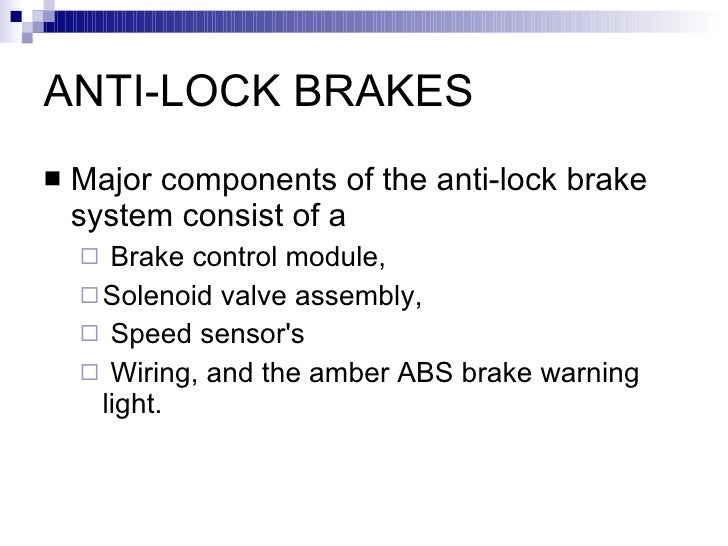 ANTI-LOCK BRAKES

■ Major components of the anti-lock brake system consist of a

□ Brake control module,

□ Solenoid valve assembly,

□ Speed sensor's

□ Wiring, and the amber ABS brake warning light.